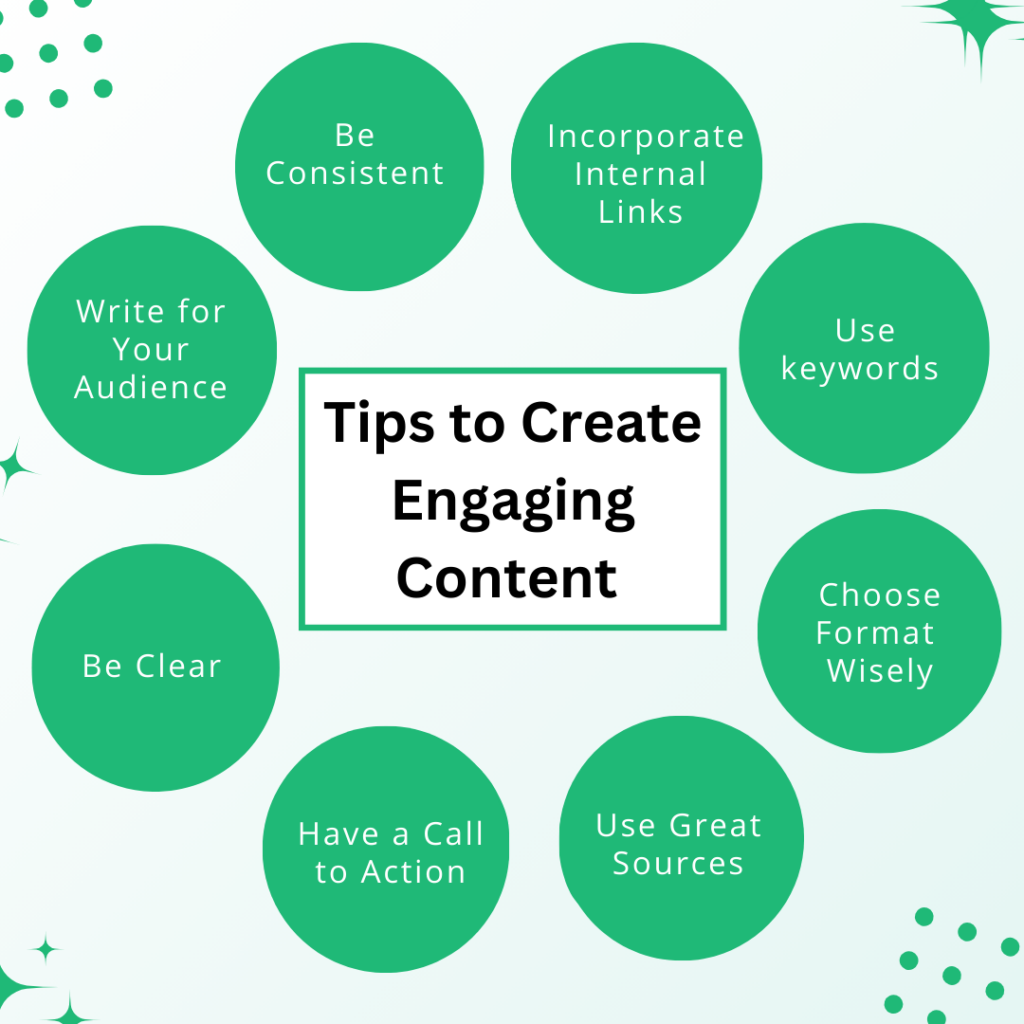 Tips to Create Engaging Content

Be Consistent

Incorporate Internal Links

Use keywords

Choose Format Wisely

Use Great Sources

Have a Call to Action

Be Clear

Write for Your Audience